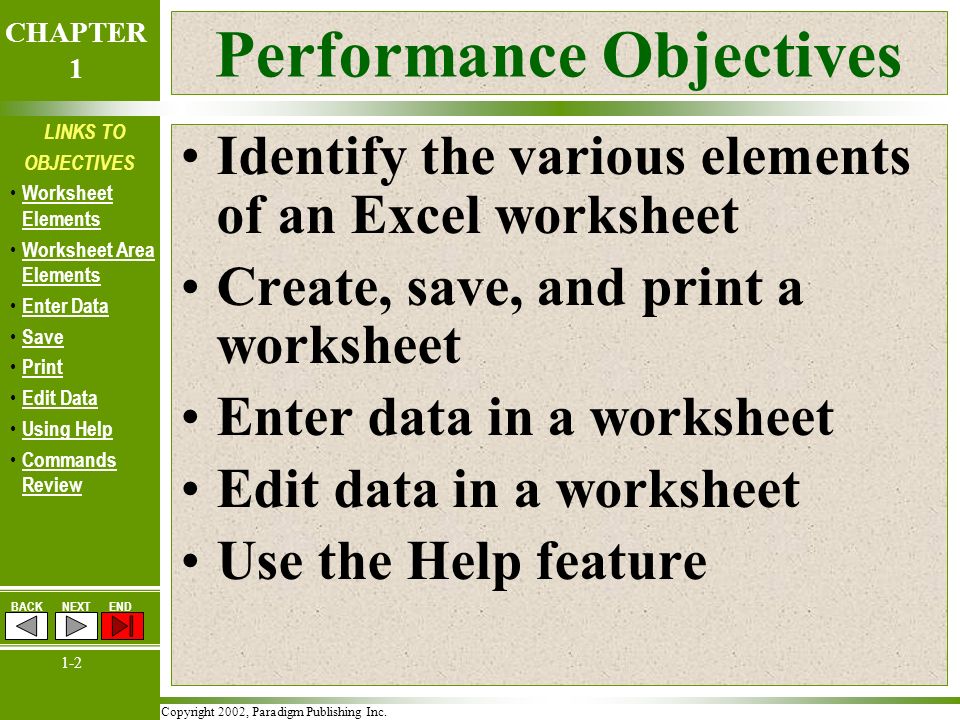 CHAPTER
1

LINKS TO OBJECTIVES

• Worksheet Elements
• Worksheet Area Elements
• Enter Data
• Save
• Print
• Edit Data
• Using Help
• Commands Review

BACK NEXT END

1-2

Performance Objectives

• Identify the various elements of an Excel worksheet
• Create, save, and print a worksheet
• Enter data in a worksheet
• Edit data in a worksheet
• Use the Help feature

Copyright 2002, Paradigm Publishing Inc.